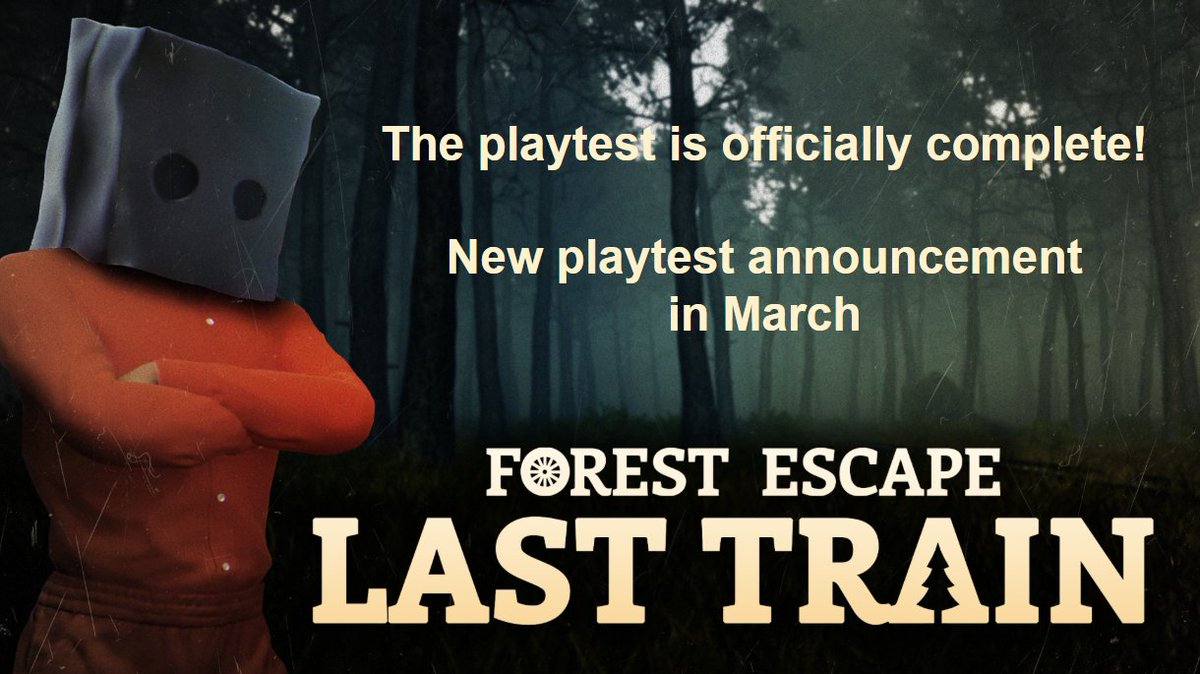 The playtest is officially complete!

New playtest announcement in March

FOREST ESCAPE
LAST TRAIN